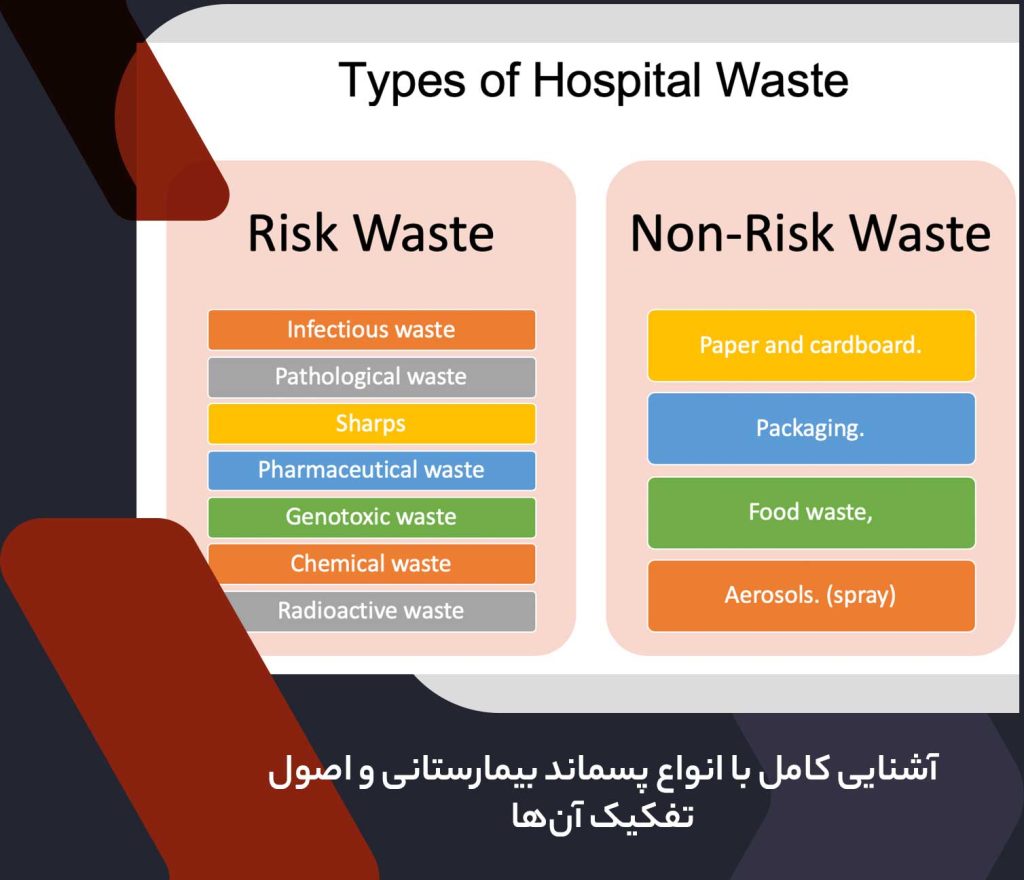 Types of Hospital Waste

Risk Waste

Infectious waste
Pathological waste
Sharps
Pharmaceutical waste
Genotoxic waste
Chemical waste
Radioactive waste

Non-Risk Waste

Paper and cardboard.
Packaging.
Food waste,
Aerosols. (spray)

آشنایی کامل با انواع پسماند بیمارستانی و اصول تفکیک آن‌ها